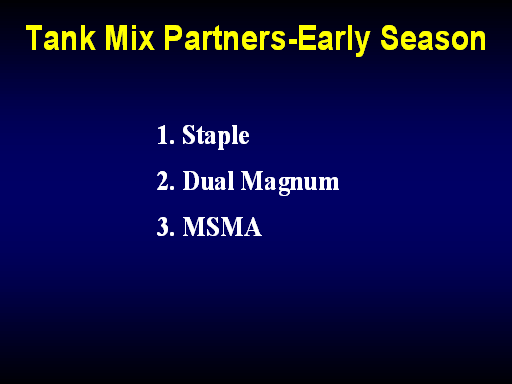 Tank Mix Partners-Early Season

1. Staple
2. Dual Magnum
3. MSMA